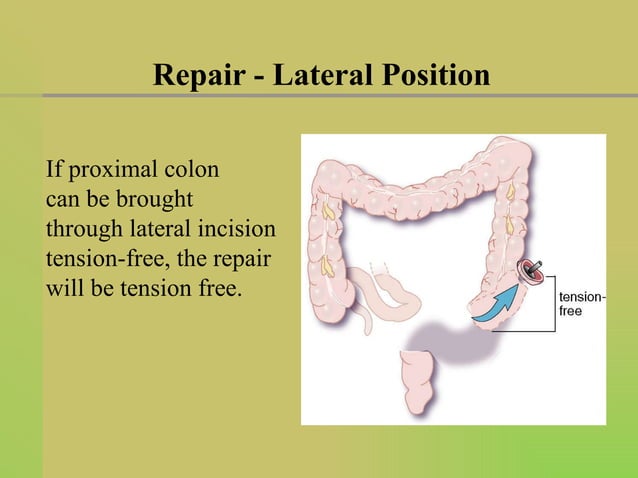 Repair - Lateral Position

If proximal colon can be brought through lateral incision tension-free, the repair will be tension free.

tension-free